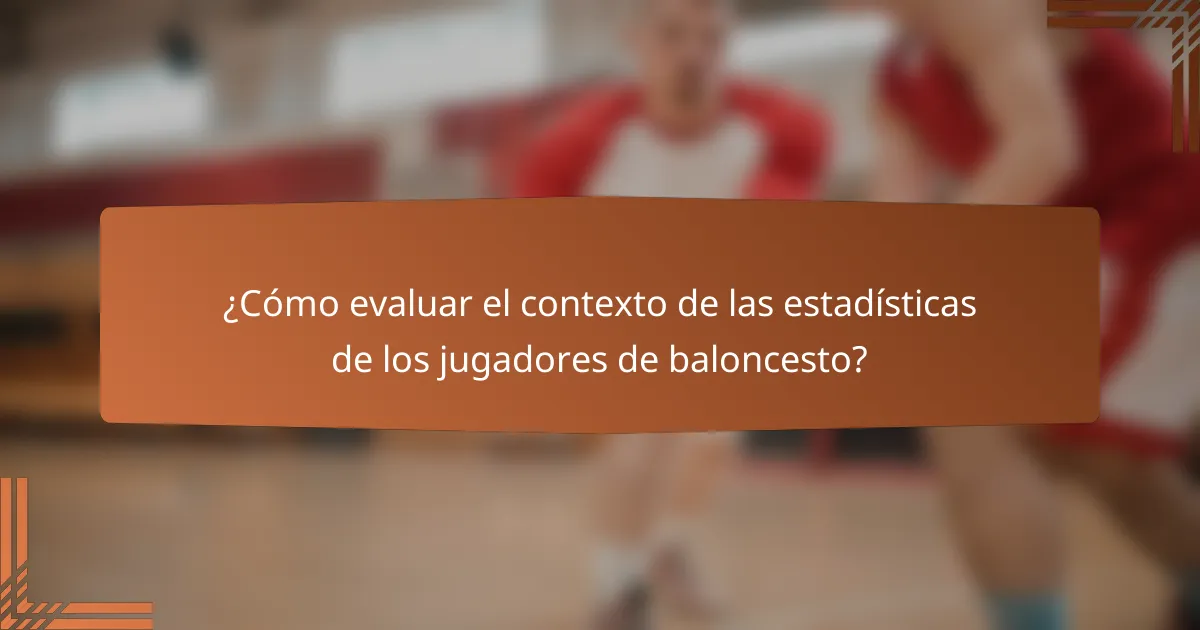 ¿Cómo evaluar el contexto de las estadísticas de los jugadores de baloncesto?